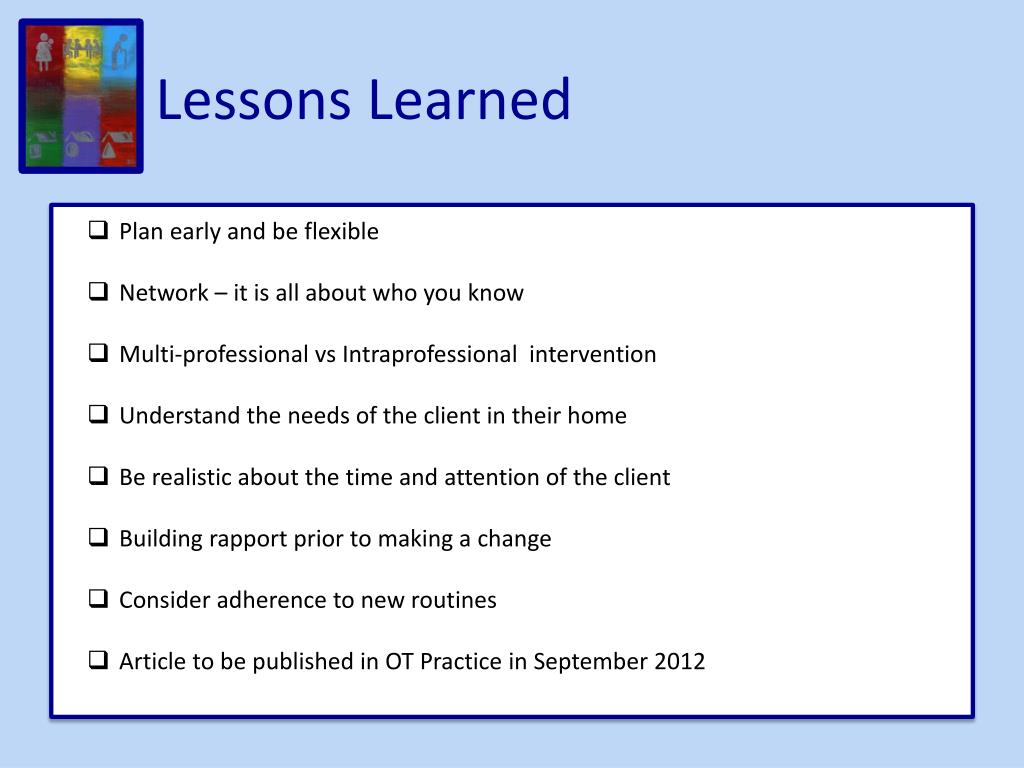 Lessons Learned

❑ Plan early and be flexible

❑ Network – it is all about who you know

❑ Multi-professional vs Intraprofessional intervention

❑ Understand the needs of the client in their home

❑ Be realistic about the time and attention of the client

❑ Building rapport prior to making a change

❑ Consider adherence to new routines

❑ Article to be published in OT Practice in September 2012